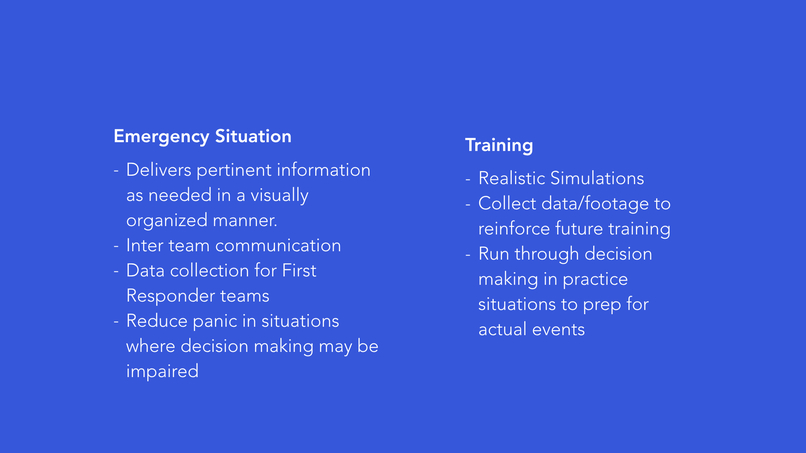 Emergency Situation

- Delivers pertinent information as needed in a visually organized manner.
- Inter team communication
- Data collection for First Responder teams
- Reduce panic in situations where decision making may be impaired

Training

- Realistic Simulations
- Collect data/footage to reinforce future training
- Run through decision making in practice situations to prep for actual events